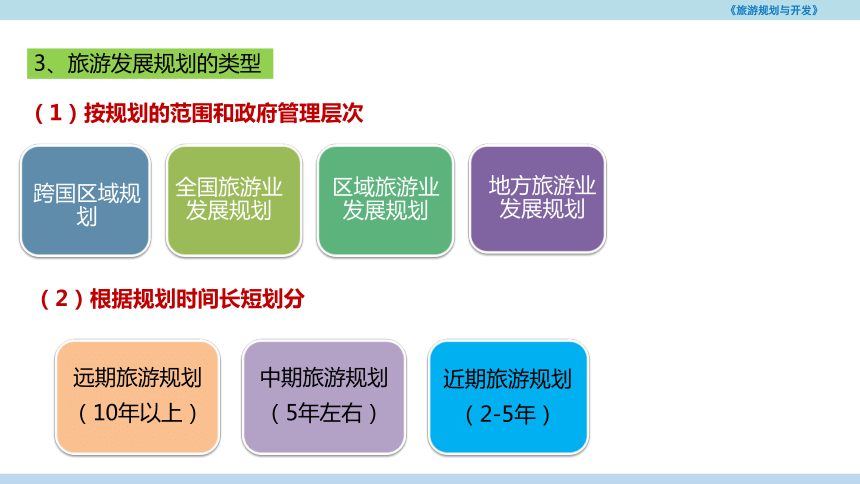 《旅游规划与开发》

3、旅游发展规划的类型

（1）按规划的范围和政府管理层次

跨国区域规划

全国旅游业发展规划

区域旅游业发展规划

地方旅游业发展规划

（2）根据规划时间长短划分

远期旅游规划（10年以上）

中期旅游规划（5年左右）

近期旅游规划（2-5年）